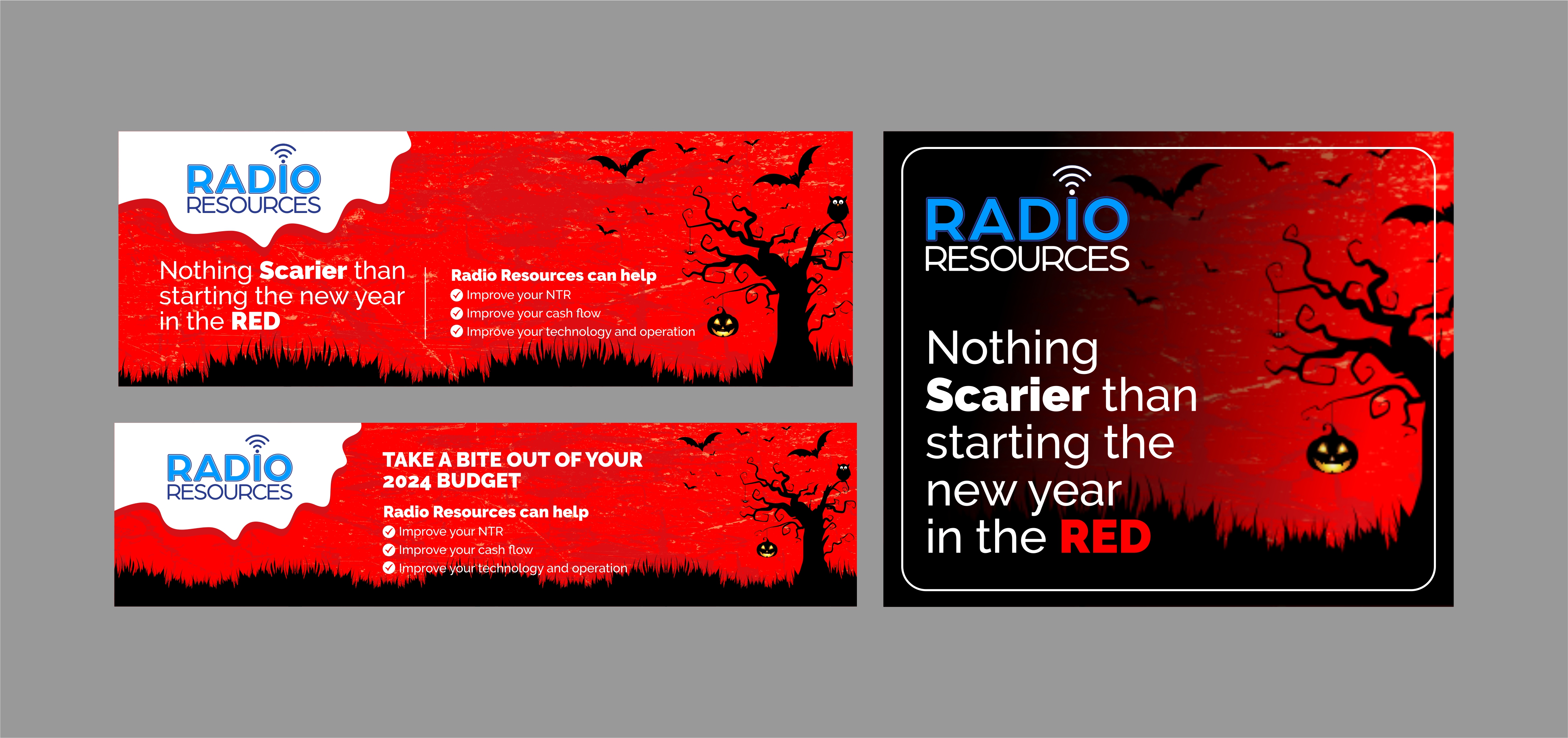 RADIO
RESOURCES

Nothing Scarier than starting the new year in the RED

Radio Resources can help
Improve your NTR
Improve your cash flow
Improve your technology and operation

RADIO
RESOURCES

TAKE A BITE OUT OF YOUR 2024 BUDGET

Radio Resources can help
Improve your NTR
Improve your cash flow
Improve your technology and operation

RADIO
RESOURCES

Nothing Scarier than starting the new year in the RED